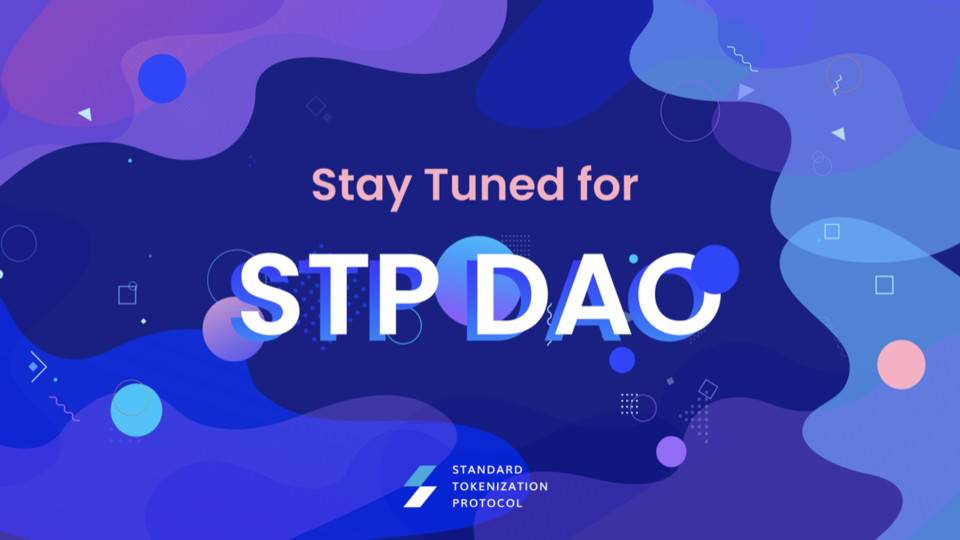 Stay Tuned for

STP DAO

STANDARD
TOKENIZATION
PROTOCOL